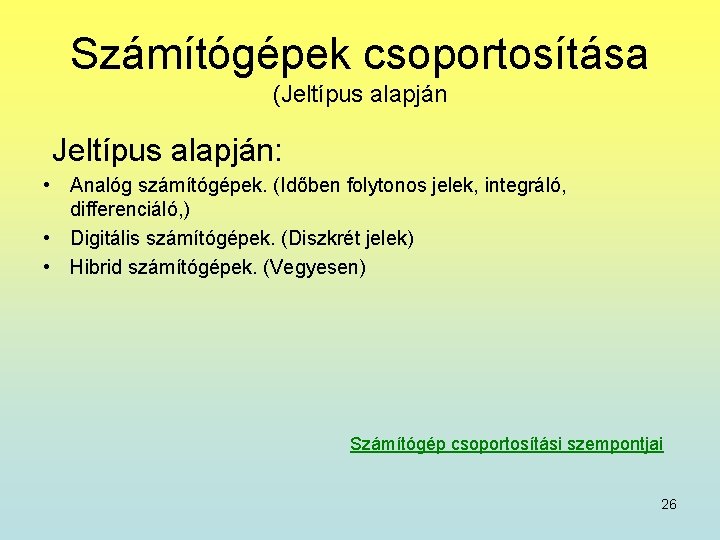 Számítógépek csoportosítása
(Jeltípus alapján

Jeltípus alapján:

• Analóg számítógépek. (Időben folytonos jelek, integráló, differenciáló,)
• Digitális számítógépek. (Diszkrét jelek)
• Hibrid számítógépek. (Vegyesen)

Számítógép csoportosítási szempontjai

26